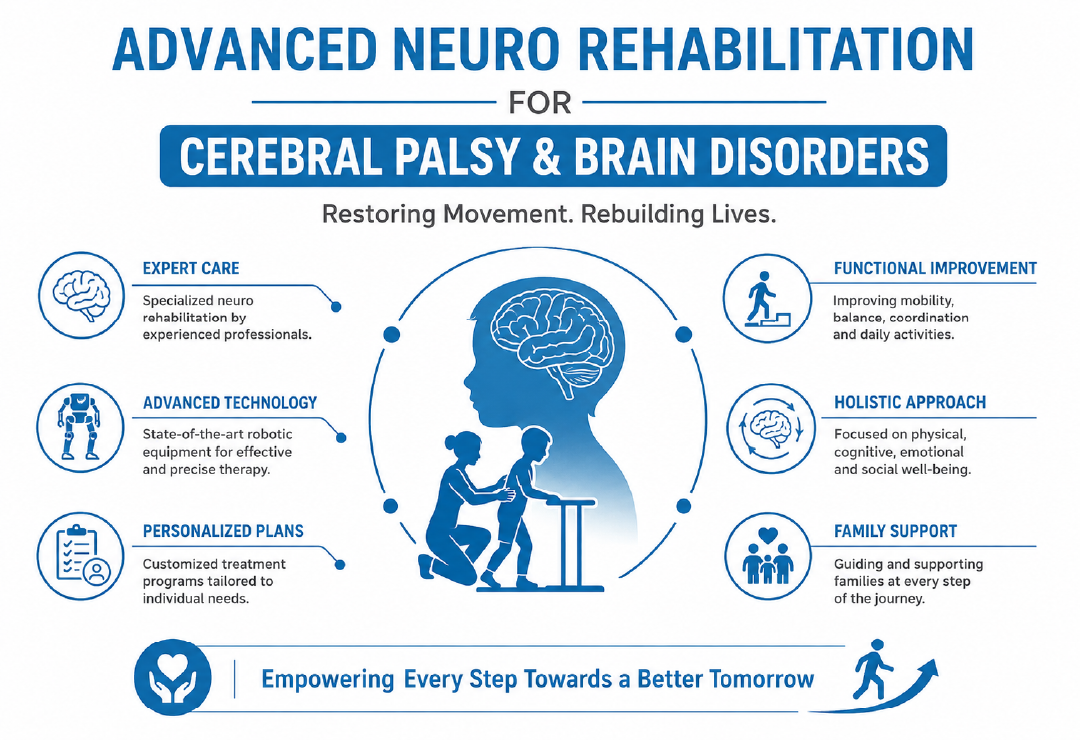 ADVANCED NEURO REHABILITATION

FOR

CEREBRAL PALSY & BRAIN DISORDERS

Restoring Movement. Rebuilding Lives.

EXPERT CARE

Specialized neuro rehabilitation by experienced professionals.

ADVANCED TECHNOLOGY

State-of-the-art robotic equipment for effective and precise therapy.

PERSONALIZED PLANS

Customized treatment programs tailored to individual needs.

FUNCTIONAL IMPROVEMENT

Improving mobility, balance, coordination and daily activities.

HOLISTIC APPROACH

Focused on physical, cognitive, emotional and social well-being.

FAMILY SUPPORT

Guiding and supporting families at every step of the journey.

Empowering Every Step Towards a Better Tomorrow